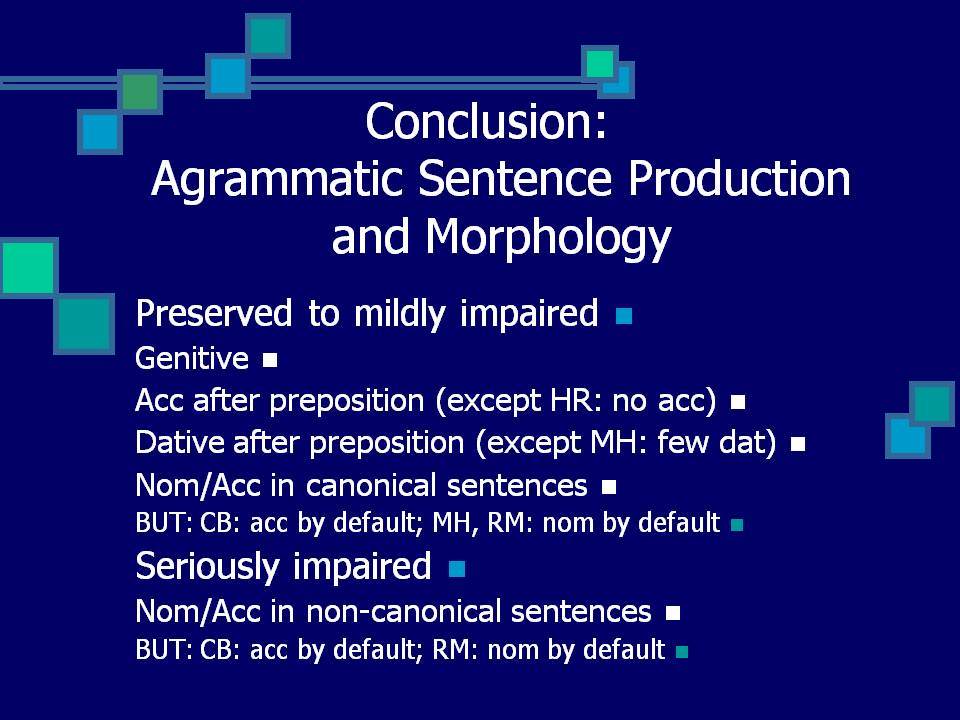 Conclusion:
Agrammatic Sentence Production and Morphology

Preserved to mildly impaired

Genitive

Acc after preposition (except HR: no acc)

Dative after preposition (except MH: few dat)

Nom/Acc in canonical sentences

BUT: CB: acc by default; MH, RM: nom by default

Seriously impaired

Nom/Acc in non-canonical sentences

BUT: CB: acc by default; RM: nom by default